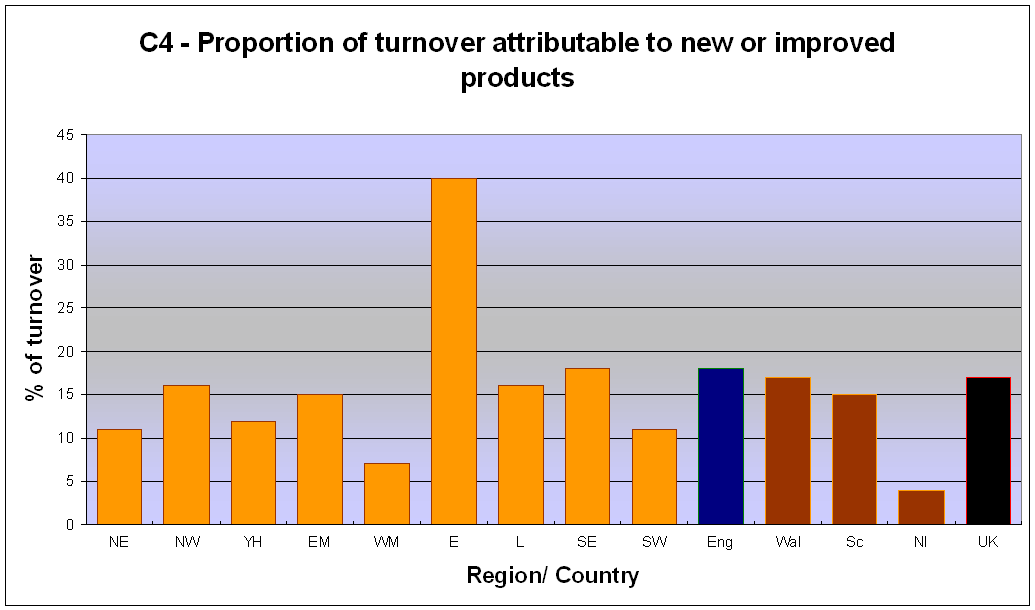 C4 - Proportion of turnover attributable to new or improved products

% of turnover

45
40
35
30
25
20
15
10
5
0

NE NW YH EM WM E L SE SW Eng Wal Sc NI UK

Region/ Country